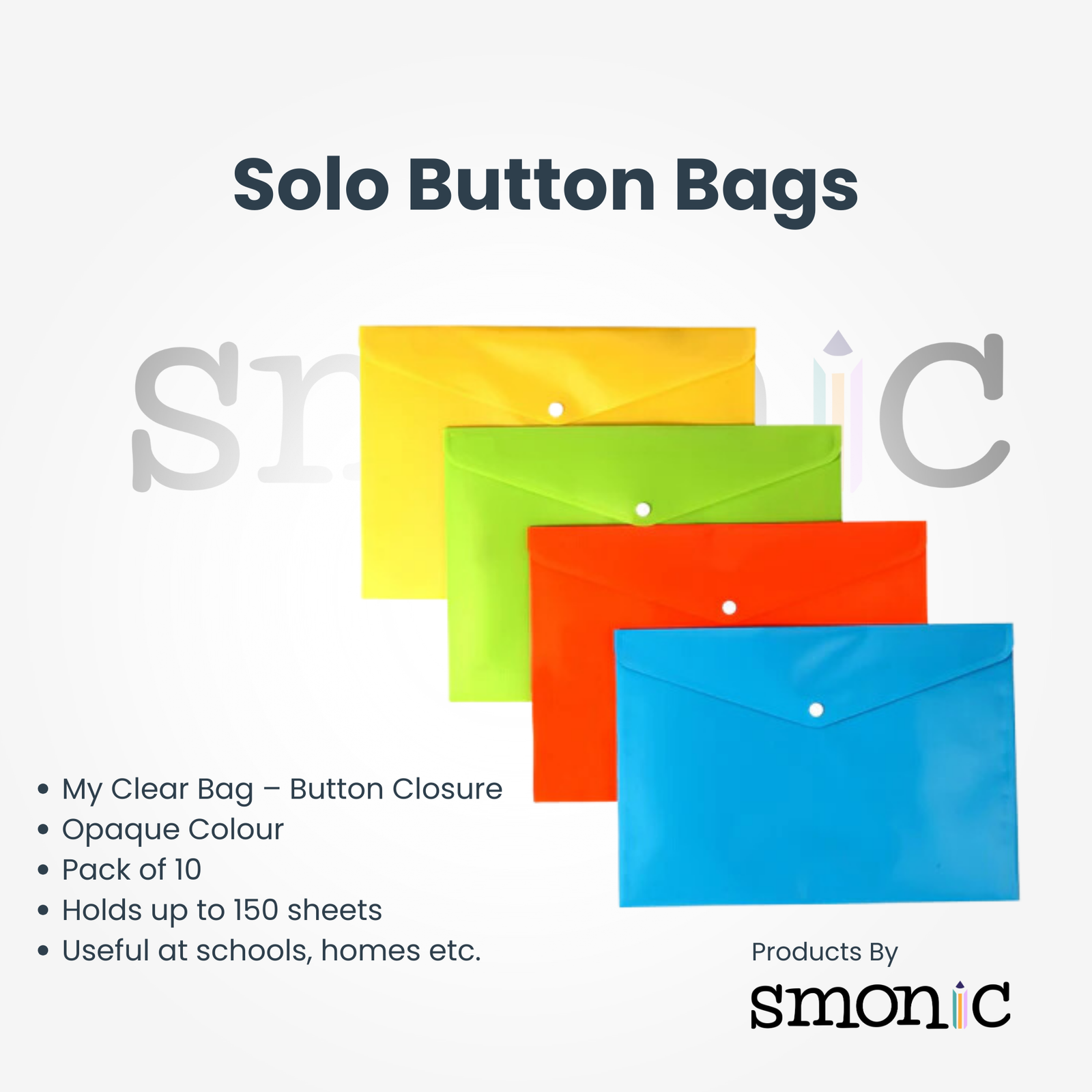 Solo Button Bags

smonic

• My Clear Bag – Button Closure
• Opaque Colour
• Pack of 10
• Holds up to 150 sheets
• Useful at schools, homes etc.

Products By
smonic